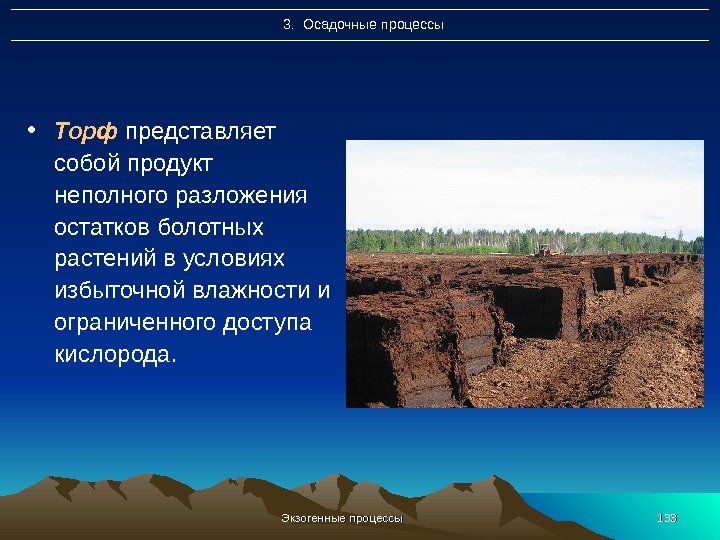 3. Осадочные процессы

• Торф представляет собой продукт неполного разложения остатков болотных растений в условиях избыточной влажности и ограниченного доступа кислорода.

Экзогенные процессы

133